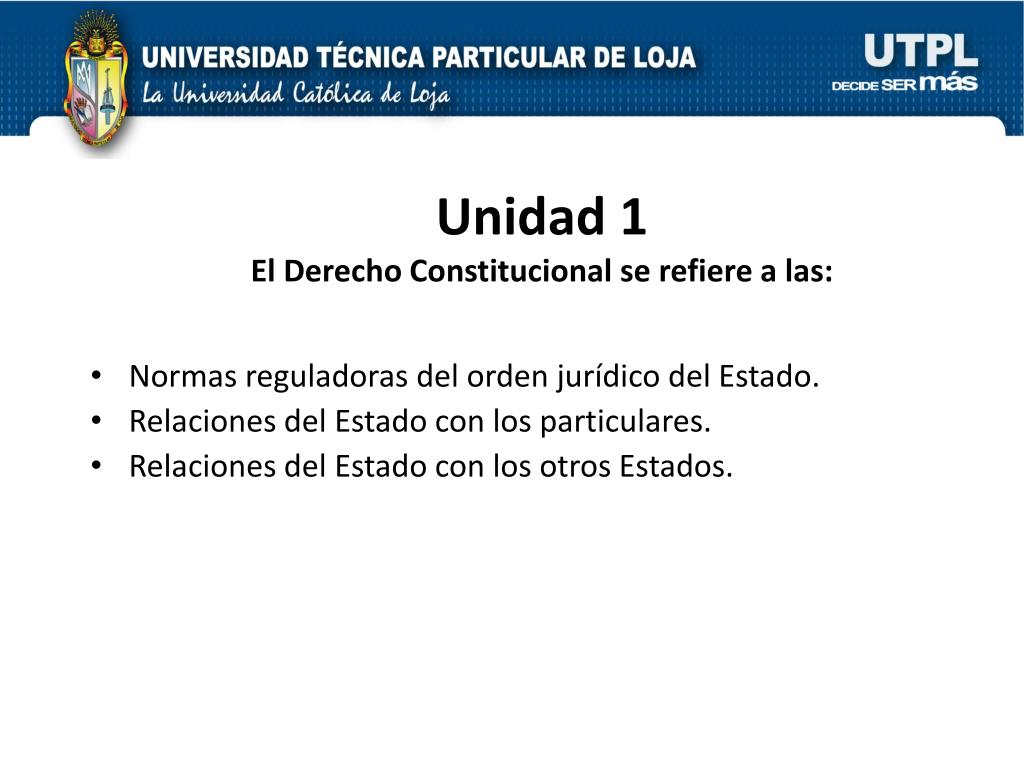 UNIVERSIDAD TÉCNICA PARTICULAR DE LOJA
La Universidad Católica de Loja

UTPL
DECIDE SER más

Unidad 1
El Derecho Constitucional se refiere a las:

• Normas reguladoras del orden jurídico del Estado.
• Relaciones del Estado con los particulares.
• Relaciones del Estado con los otros Estados.